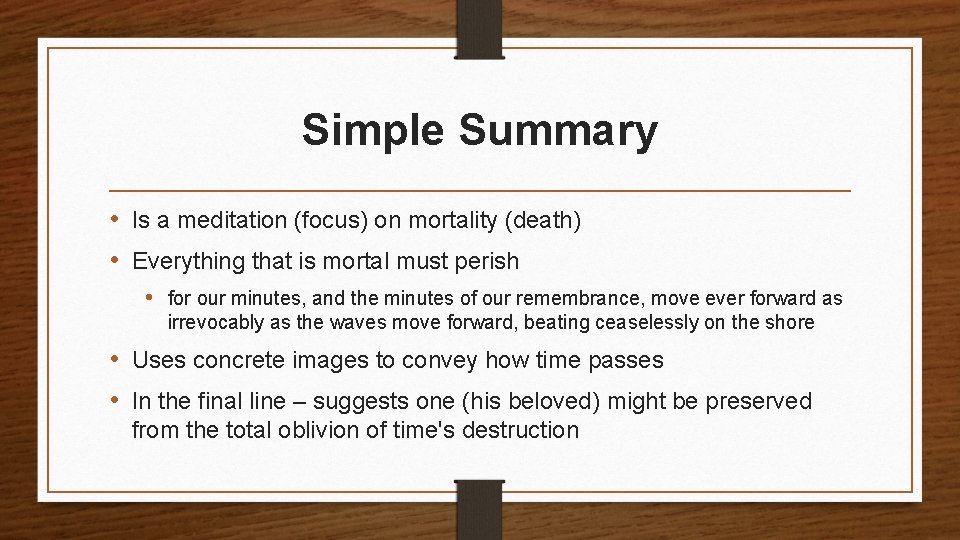 Simple Summary

• Is a meditation (focus) on mortality (death)

• Everything that is mortal must perish

• for our minutes, and the minutes of our remembrance, move ever forward as irrevocably as the waves move forward, beating ceaselessly on the shore

• Uses concrete images to convey how time passes

• In the final line – suggests one (his beloved) might be preserved from the total oblivion of time's destruction